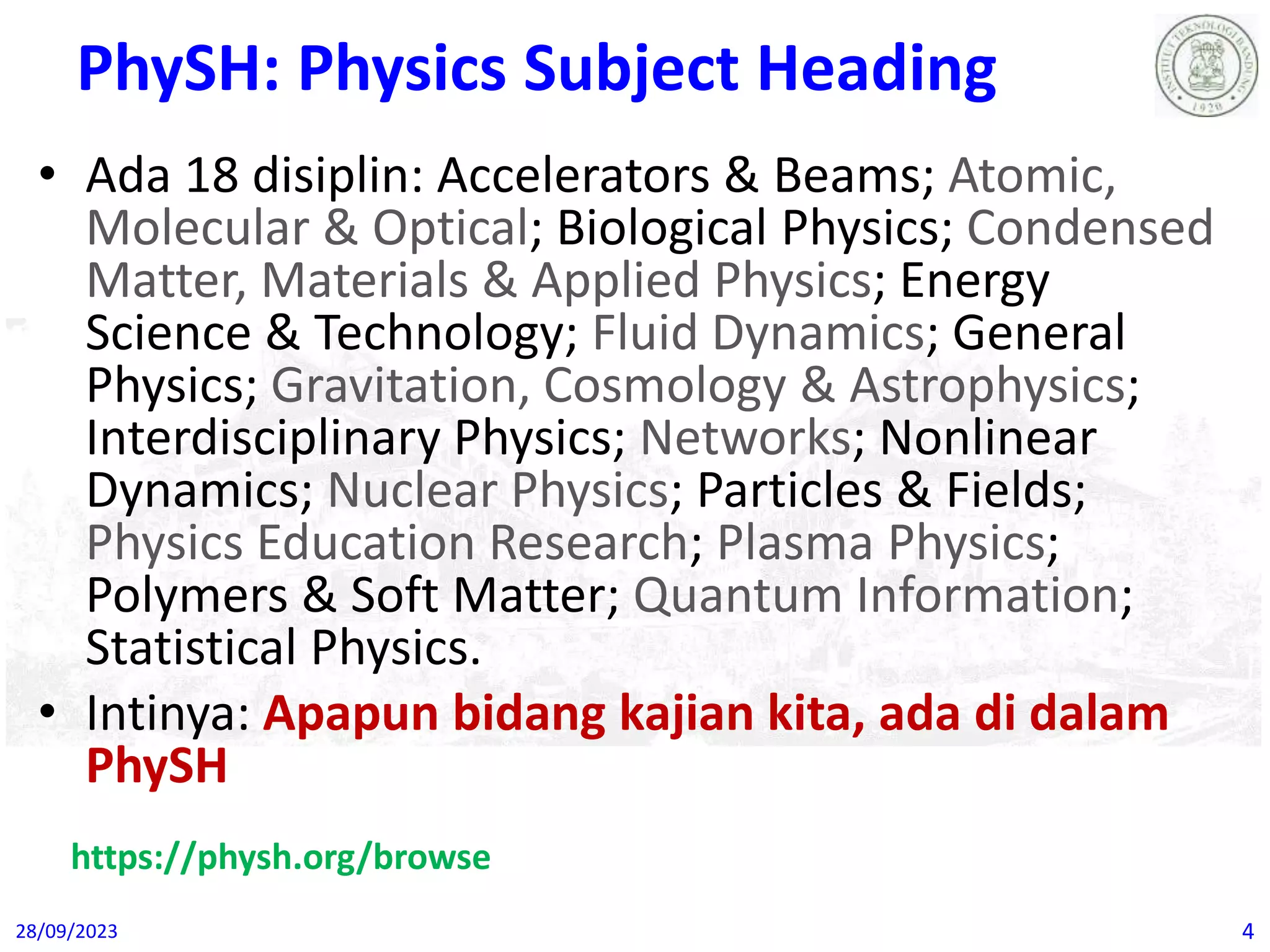 PhySH: Physics Subject Heading

INSTITUT TEKNOLOGI BANDUNG 1920

• Ada 18 disiplin: Accelerators & Beams; Atomic, Molecular & Optical; Biological Physics; Condensed Matter, Materials & Applied Physics; Energy Science & Technology; Fluid Dynamics; General Physics; Gravitation, Cosmology & Astrophysics; Interdisciplinary Physics; Networks; Nonlinear Dynamics; Nuclear Physics; Particles & Fields; Physics Education Research; Plasma Physics; Polymers & Soft Matter; Quantum Information; Statistical Physics.

• Intinya: Apapun bidang kajian kita, ada di dalam PhySH

https://physh.org/browse

28/09/2023

4